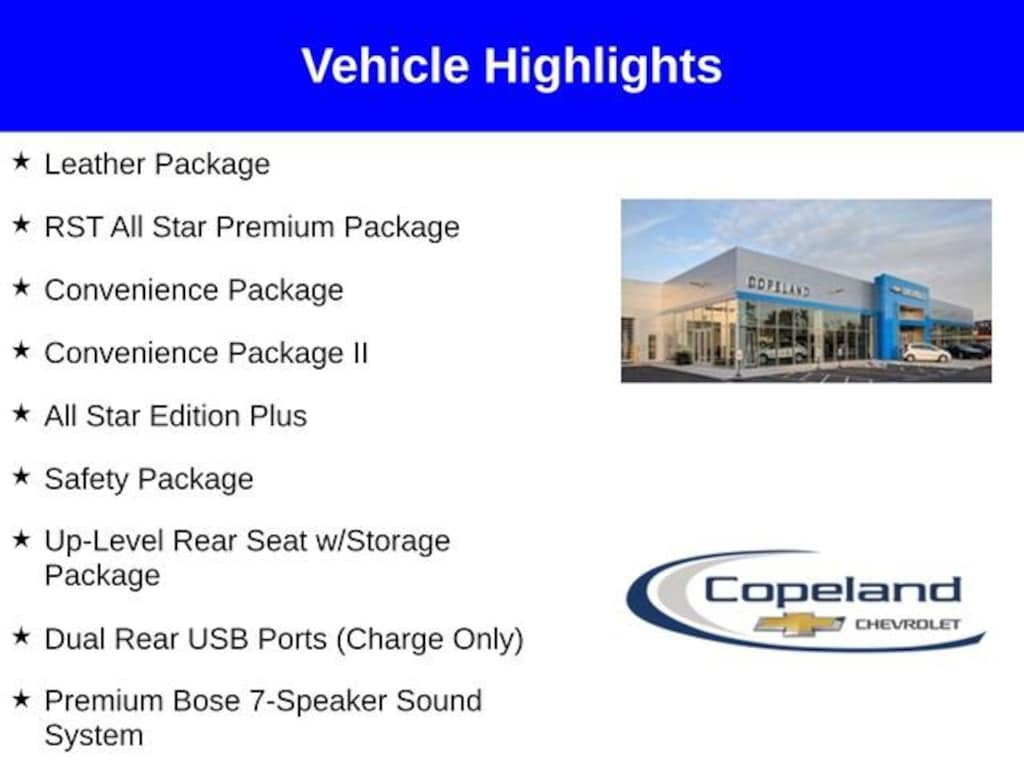 Vehicle Highlights

★ Leather Package

★ RST All Star Premium Package

★ Convenience Package

★ Convenience Package II

★ All Star Edition Plus

★ Safety Package

★ Up-Level Rear Seat w/Storage Package

★ Dual Rear USB Ports (Charge Only)

★ Premium Bose 7-Speaker Sound System

COPELAND

Copeland
CHEVROLET